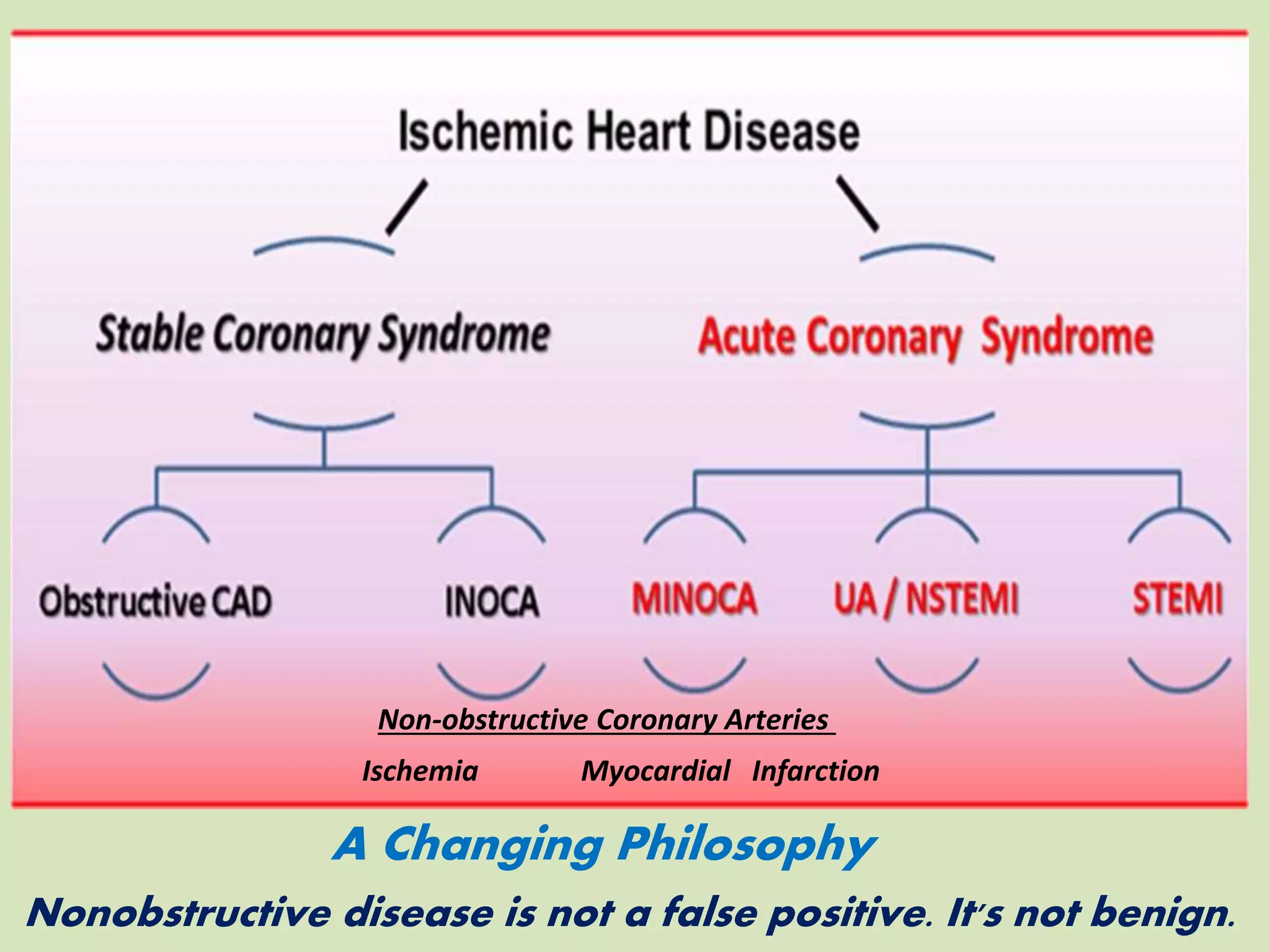 Ischemic Heart Disease

Stable Coronary Syndrome

Acute Coronary Syndrome

Obstructive CAD

INOCA

MINOCA

UA / NSTEMI

STEMI

Non-obstructive Coronary Arteries

Ischemia Myocardial Infarction

A Changing Philosophy

Nonobstructive disease is not a false positive. It's not benign.